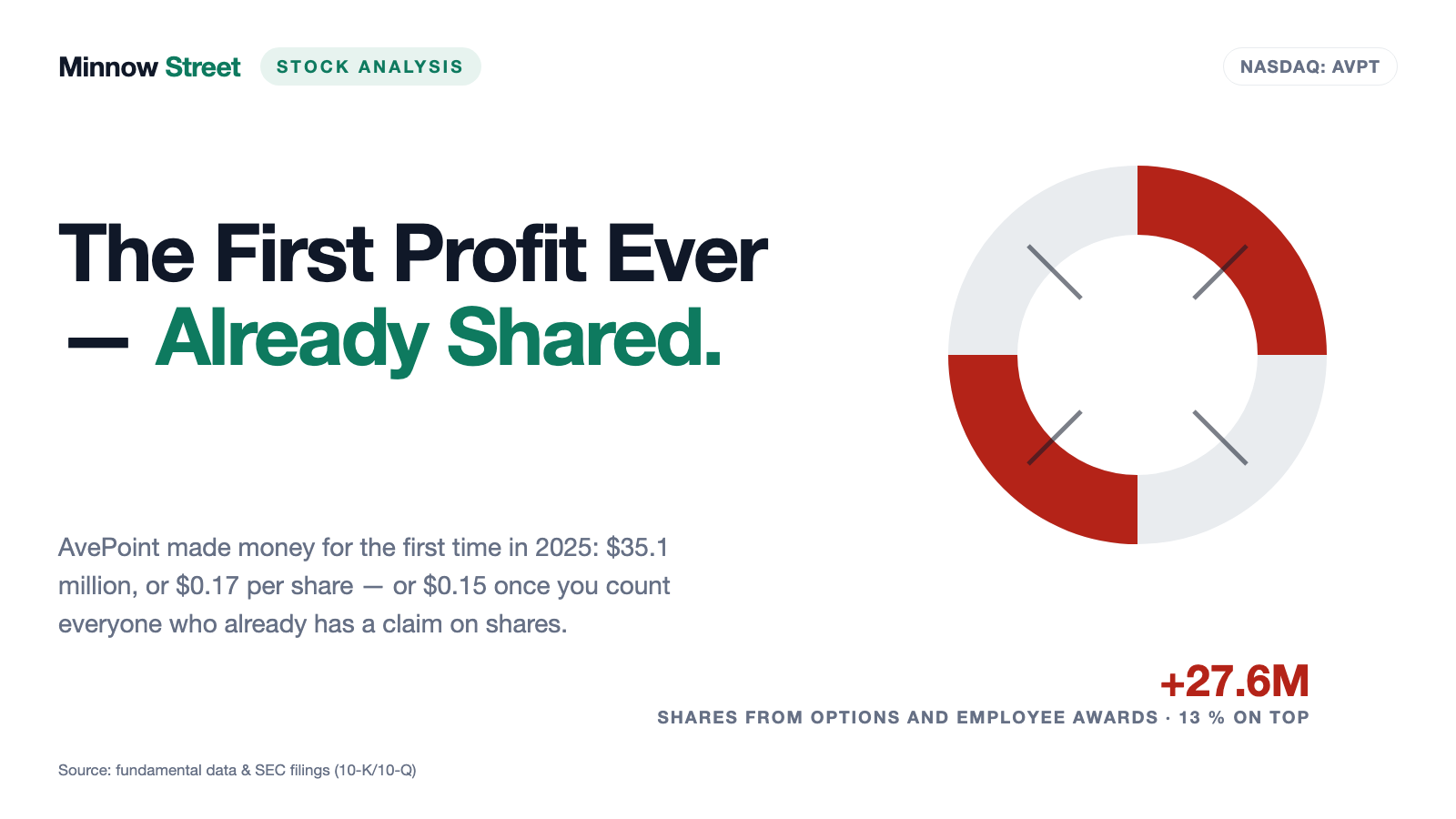 Minnow Street STOCK ANALYSIS

NASDAQ: AVPT

The First Profit Ever — Already Shared.

AvePoint made money for the first time in 2025: \$35.1 million, or \$0.17 per share — or \$0.15 once you count everyone who already has a claim on shares.

+27.6M
SHARES FROM OPTIONS AND EMPLOYEE AWARDS · 13 % ON TOP

Source: fundamental data & SEC filings (10-K/10-Q)